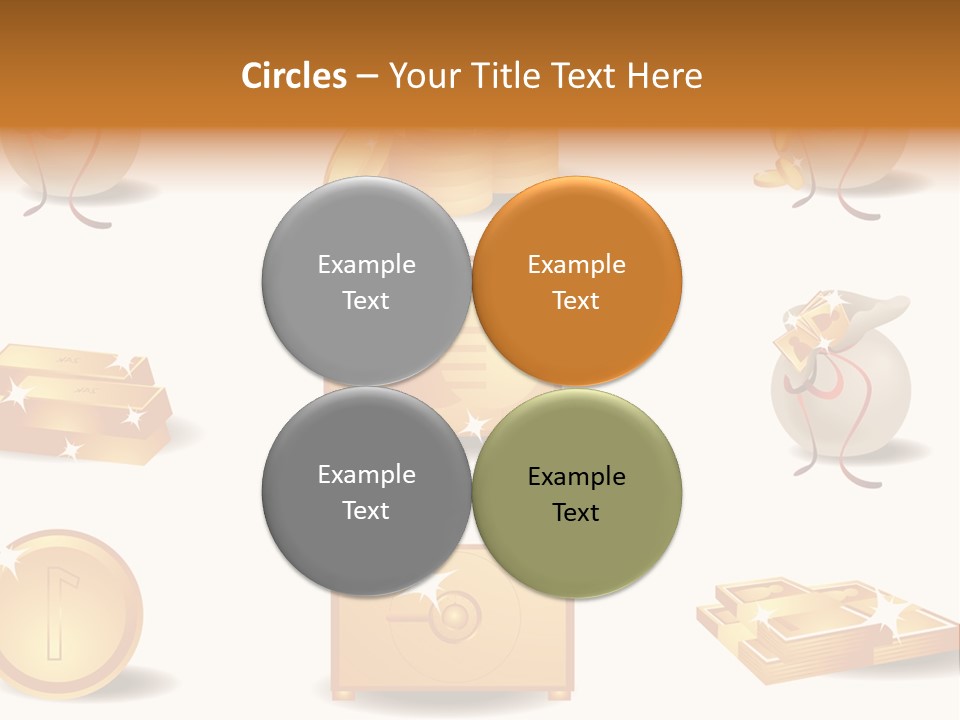 Circles – Your Title Text Here

Example Text

Example Text

Example Text

Example Text